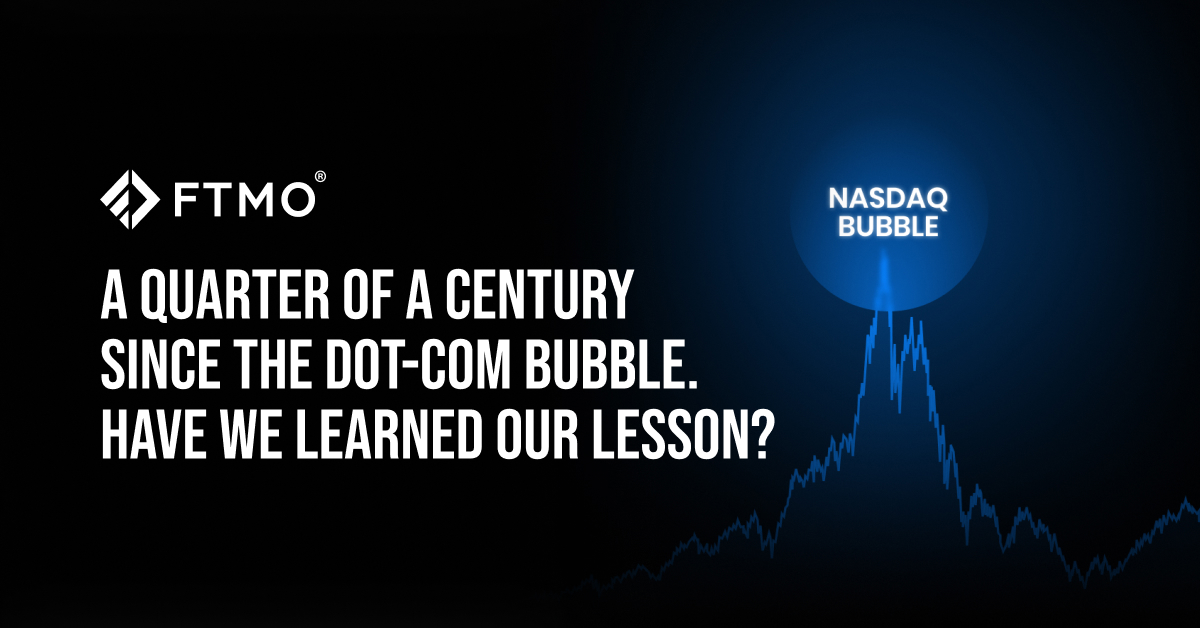 FTMO®

A QUARTER OF A CENTURY SINCE THE DOT-COM BUBBLE. HAVE WE LEARNED OUR LESSON?

NASDAQ BUBBLE